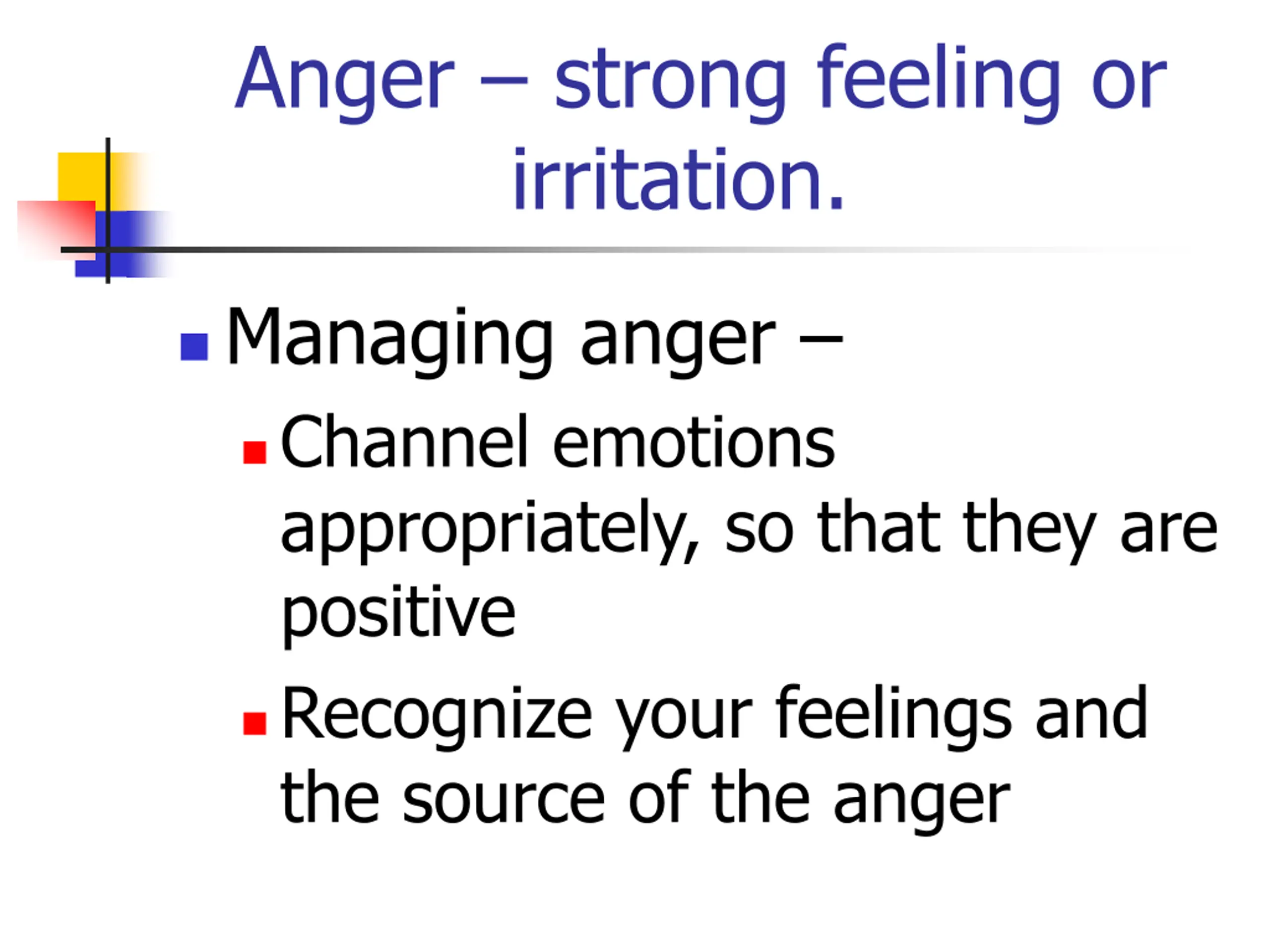 Anger – strong feeling or irritation.

Managing anger –

Channel emotions appropriately, so that they are positive

Recognize your feelings and the source of the anger